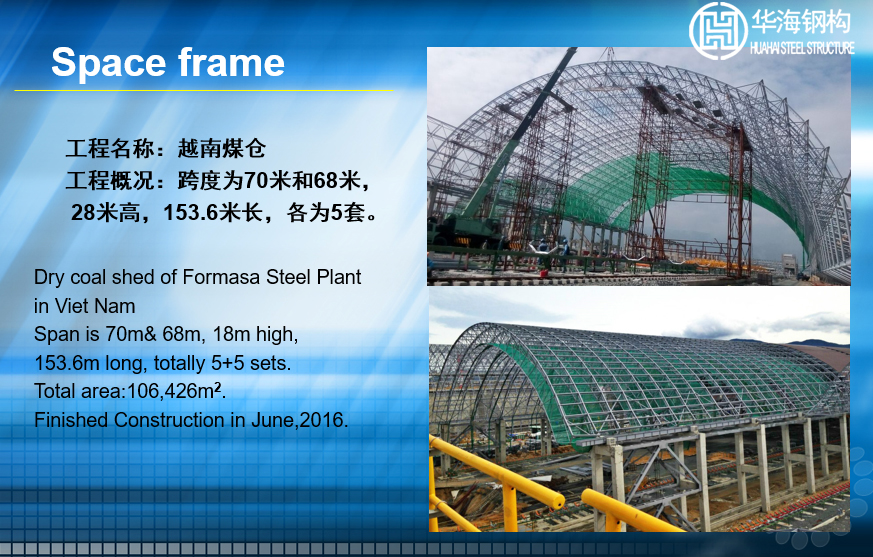 华海钢构
HUAHAI STEEL STRUCTURE

Space frame

工程名称：越南煤仓
工程概况：跨度为70米和68米，28米高，153.6米长，各为5套。

Dry coal shed of Formasa Steel Plant in Viet Nam
Span is 70m& 68m, 18m high, 153.6m long, totally 5+5 sets.
Total area:106,426m$^2$.
Finished Construction in June,2016.